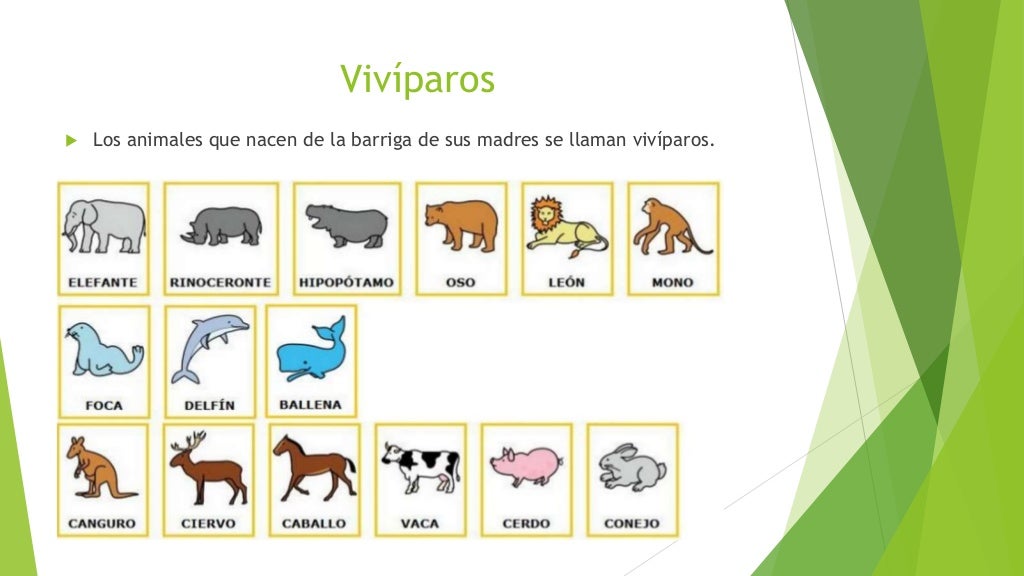 Vivíparos

Los animales que nacen de la barriga de sus madres se llaman vivíparos.

ELEFANTE
RINOCERONTE
HIPOPÓTAMO
OSO
LEÓN
MONO
FOCA
DELFÍN
BALLENA
CANGURO
CIERVO
CABALLO
VACA
CERDO
CONEJO